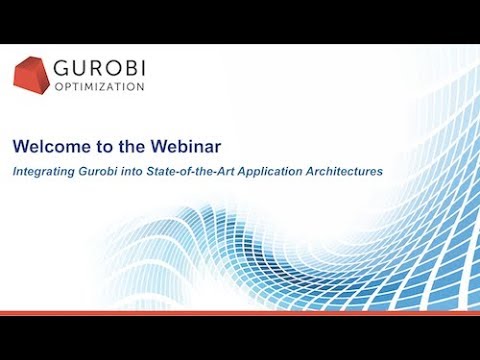 GUROBI
OPTIMIZATION

Welcome to the Webinar

Integrating Gurobi into State-of-the-Art Application Architectures